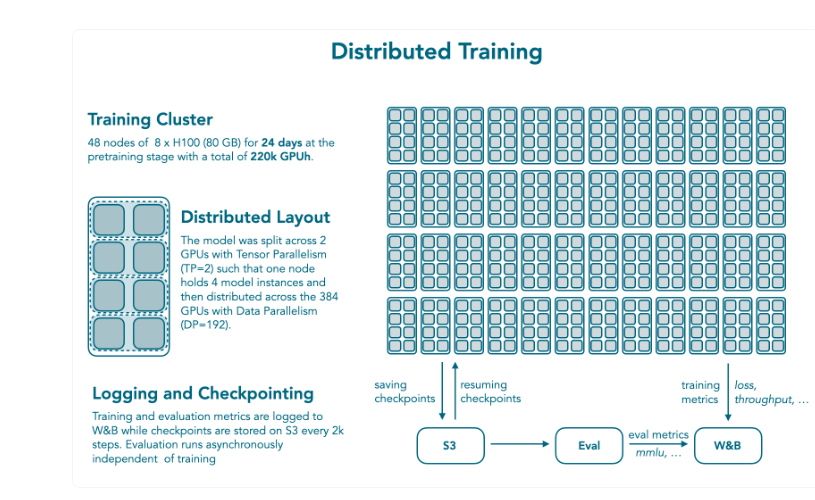 Distributed Training

Training Cluster

48 nodes of 8 x H100 (80 GB) for 24 days at the pretraining stage with a total of 220k GPUh.

Distributed Layout

The model was split across 2 GPUs with Tensor Parallelism (TP=2) such that one node holds 4 model instances and then distributed across the 384 GPUs with Data Parallelism (DP=192).

Logging and Checkpointing

Training and evaluation metrics are logged to W&B while checkpoints are stored on S3 every 2k steps. Evaluation runs asynchronously independent of training

saving checkpoints

resuming checkpoints

training metrics

loss, throughput, …

S3

Eval

eval metrics
mmlu, …

W&B